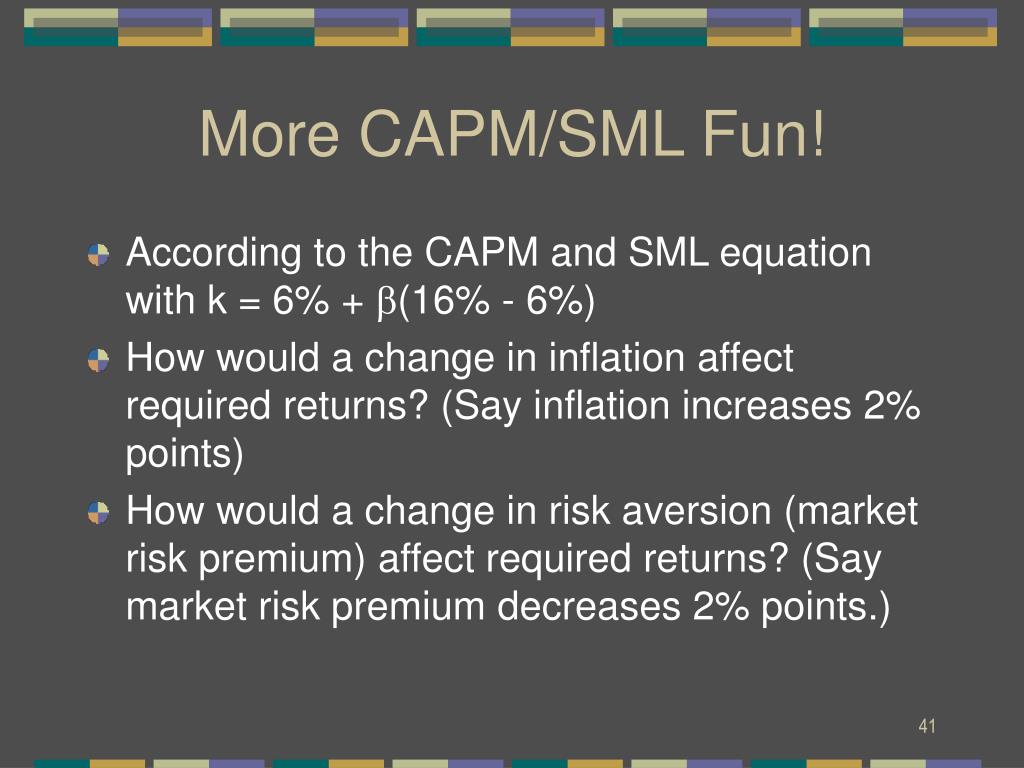 More CAPM/SML Fun!

According to the CAPM and SML equation with k = 6% + $\beta$(16% - 6%)

How would a change in inflation affect required returns? (Say inflation increases 2% points)

How would a change in risk aversion (market risk premium) affect required returns? (Say market risk premium decreases 2% points.)

41